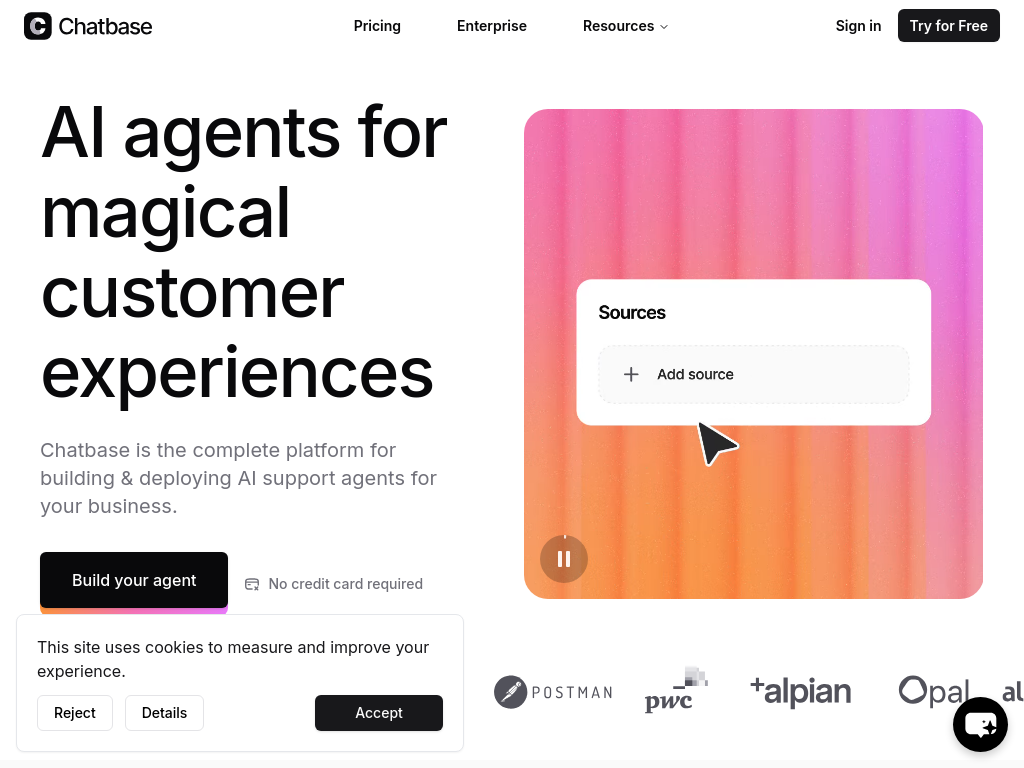 Chatbase

Pricing Enterprise Resources

Sign in Try for Free

AI agents for magical customer experiences

Chatbase is the complete platform for building & deploying AI support agents for your business.

Build your agent

No credit card required

Sources

+ Add source

This site uses cookies to measure and improve your experience.

Reject Details Accept

POSTMAN pwc +alpian Opal al